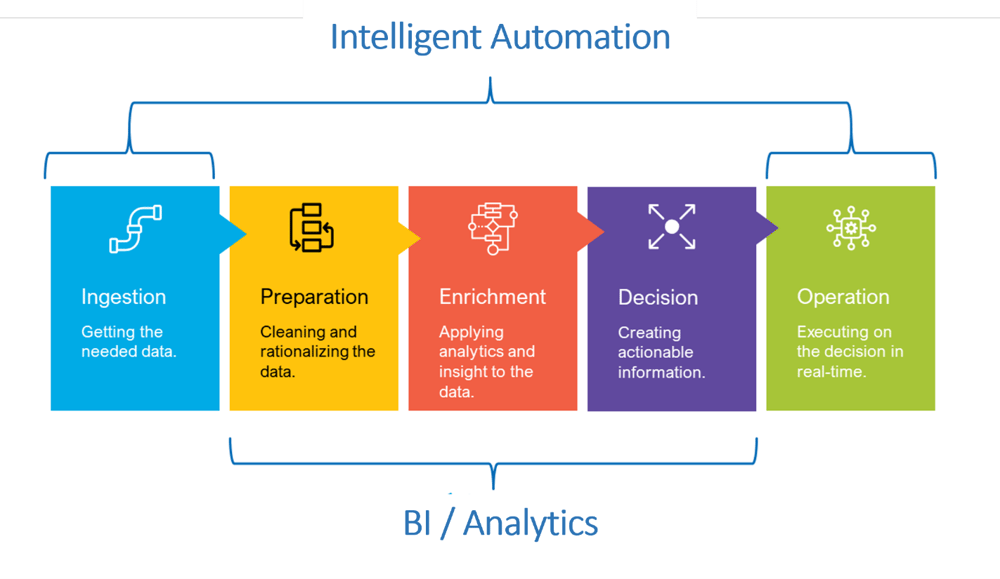 Intelligent Automation

Ingestion

Getting the needed data.

Preparation

Cleaning and rationalizing the data.

Enrichment

Applying analytics and insight to the data.

Decision

Creating actionable information.

Operation

Executing on the decision in real-time.

BI / Analytics